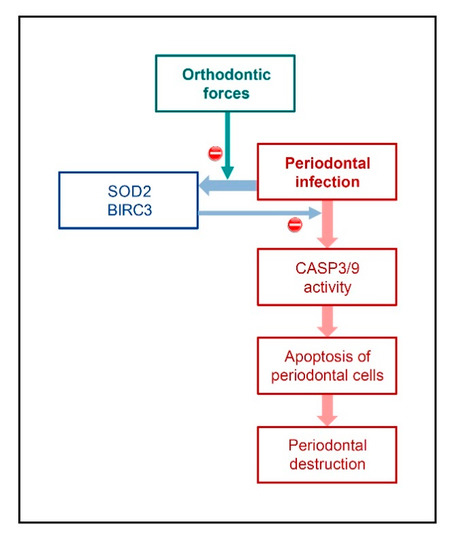 Orthodontic forces

Periodontal infection

SOD2
BIRC3

CASP3/9 activity

Apoptosis of periodontal cells

Periodontal destruction